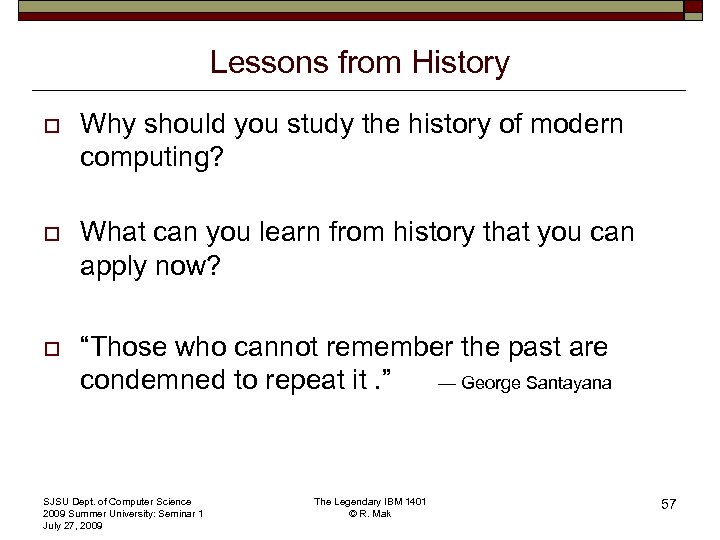 Lessons from History

□ Why should you study the history of modern computing?

□ What can you learn from history that you can apply now?

□ “Those who cannot remember the past are condemned to repeat it .” — George Santayana

SJSU Dept. of Computer Science
2009 Summer University: Seminar 1
July 27, 2009

The Legendary IBM 1401
© R. Mak

57